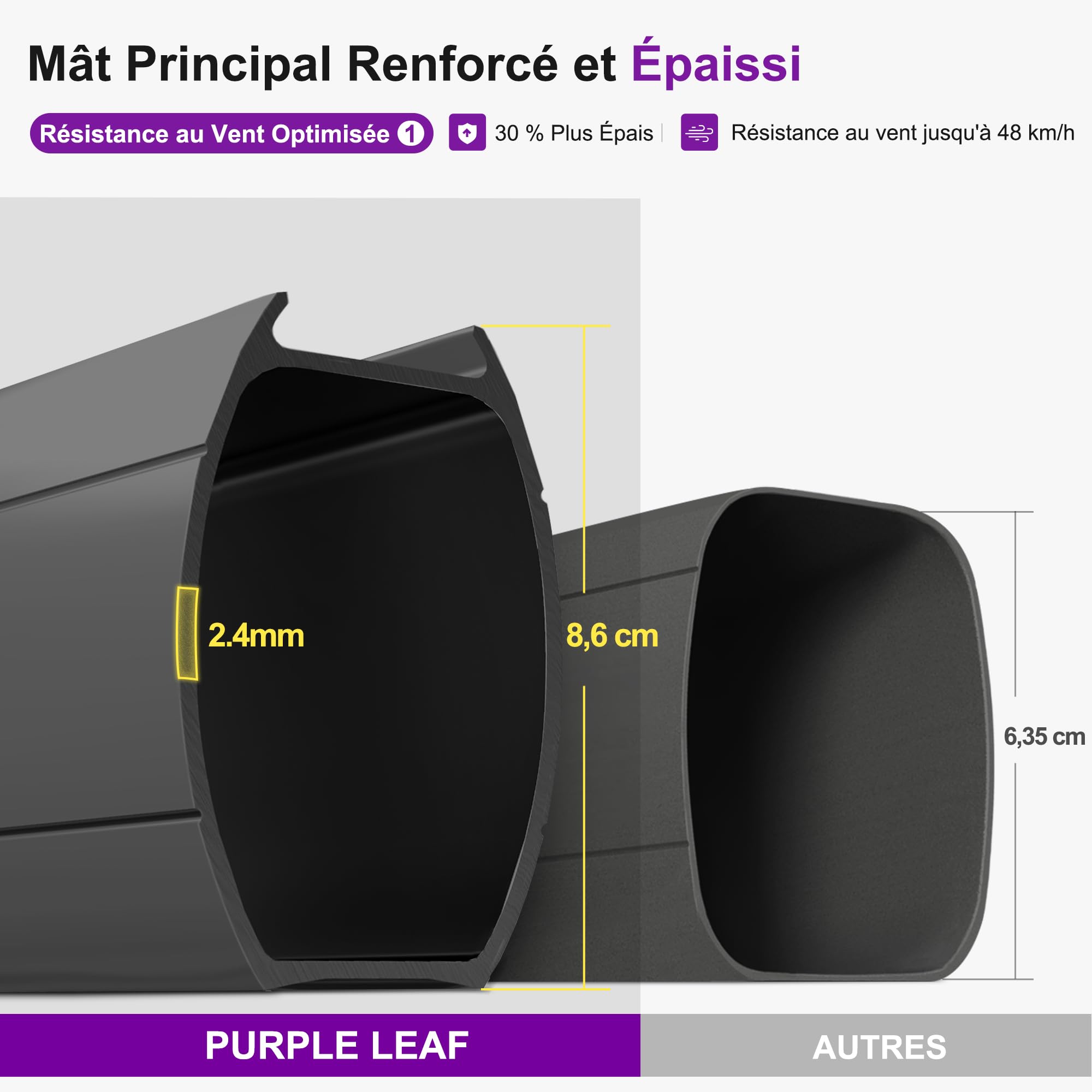 Mât Principal Renforcé et Épaissi

Résistance au Vent Optimisée 1

30 % Plus Épais

Résistance au vent jusqu'à 48 km/h

2.4mm

8,6 cm

6,35 cm

PURPLE LEAF

AUTRES